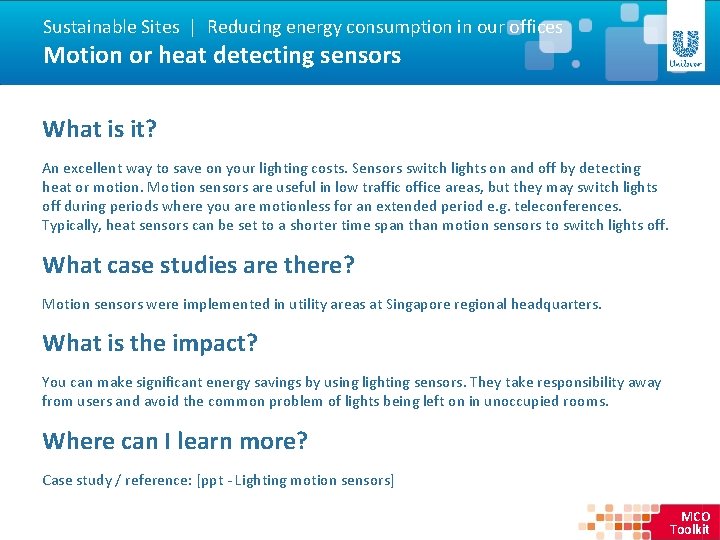 Sustainable Sites | Reducing energy consumption in our offices
Motion or heat detecting sensors

Unilever

What is it?

An excellent way to save on your lighting costs. Sensors switch lights on and off by detecting heat or motion. Motion sensors are useful in low traffic office areas, but they may switch lights off during periods where you are motionless for an extended period e.g. teleconferences. Typically, heat sensors can be set to a shorter time span than motion sensors to switch lights off.

What case studies are there?

Motion sensors were implemented in utility areas at Singapore regional headquarters.

What is the impact?

You can make significant energy savings by using lighting sensors. They take responsibility away from users and avoid the common problem of lights being left on in unoccupied rooms.

Where can I learn more?

Case study / reference: [ppt - Lighting motion sensors]

MCO Toolkit